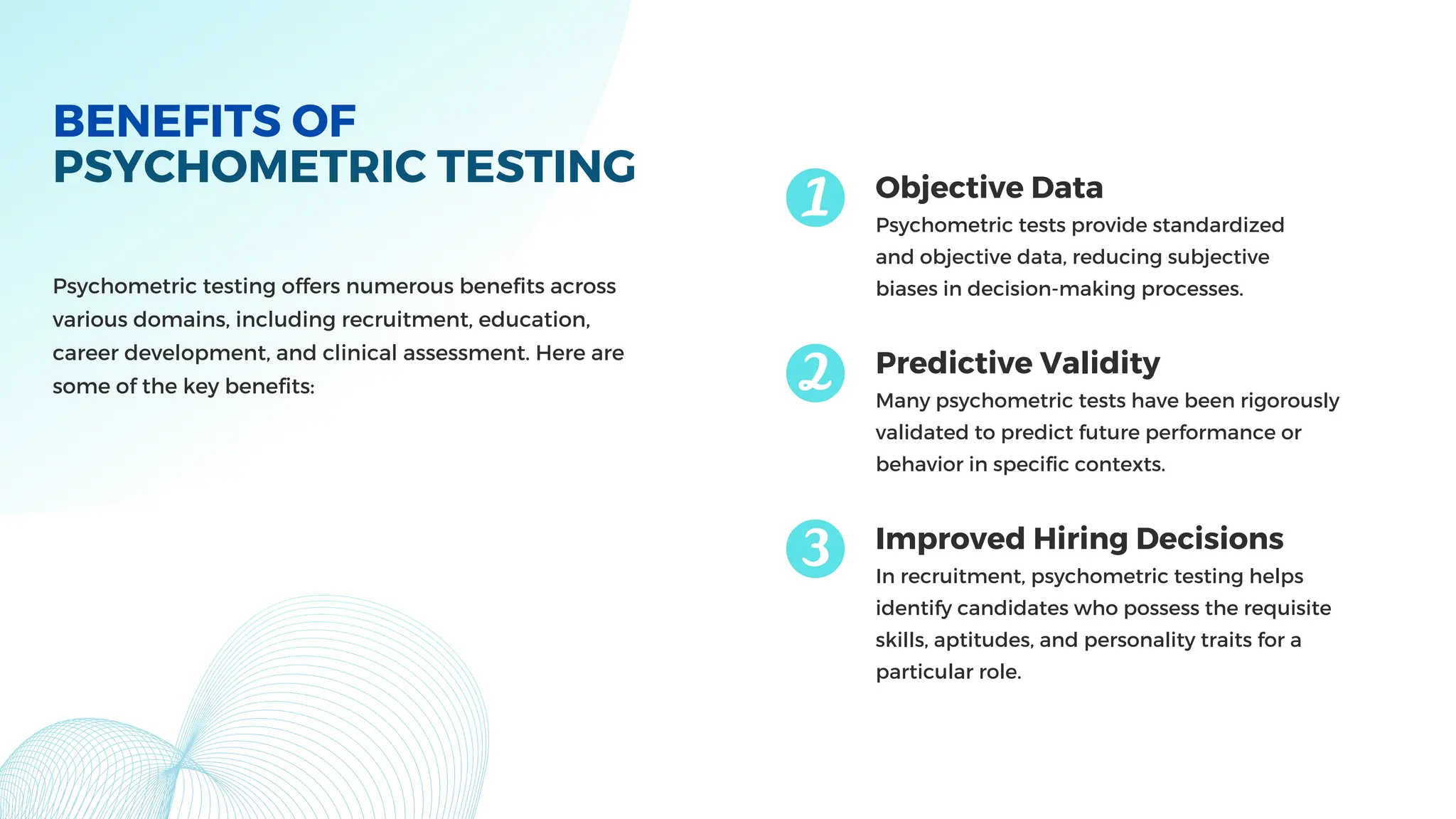 BENEFITS OF PSYCHOMETRIC TESTING

Psychometric testing offers numerous benefits across various domains, including recruitment, education, career development, and clinical assessment. Here are some of the key benefits:

1

Objective Data

Psychometric tests provide standardized and objective data, reducing subjective biases in decision-making processes.

2

Predictive Validity

Many psychometric tests have been rigorously validated to predict future performance or behavior in specific contexts.

3

Improved Hiring Decisions

In recruitment, psychometric testing helps identify candidates who possess the requisite skills, aptitudes, and personality traits for a particular role.